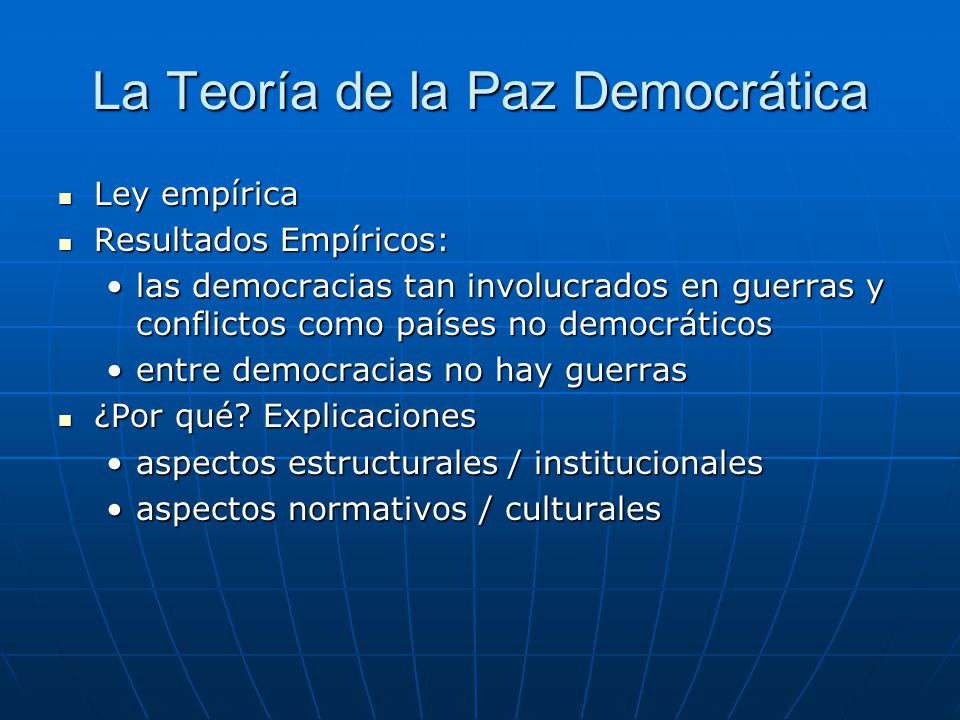 La Teoría de la Paz Democrática

- Ley empírica
- Resultados Empíricos:
  - las democracias tan involucrados en guerras y conflictos como países no democráticos
  - entre democracias no hay guerras
- ¿Por qué? Explicaciones
  - aspectos estructurales / institucionales
  - aspectos normativos / culturales